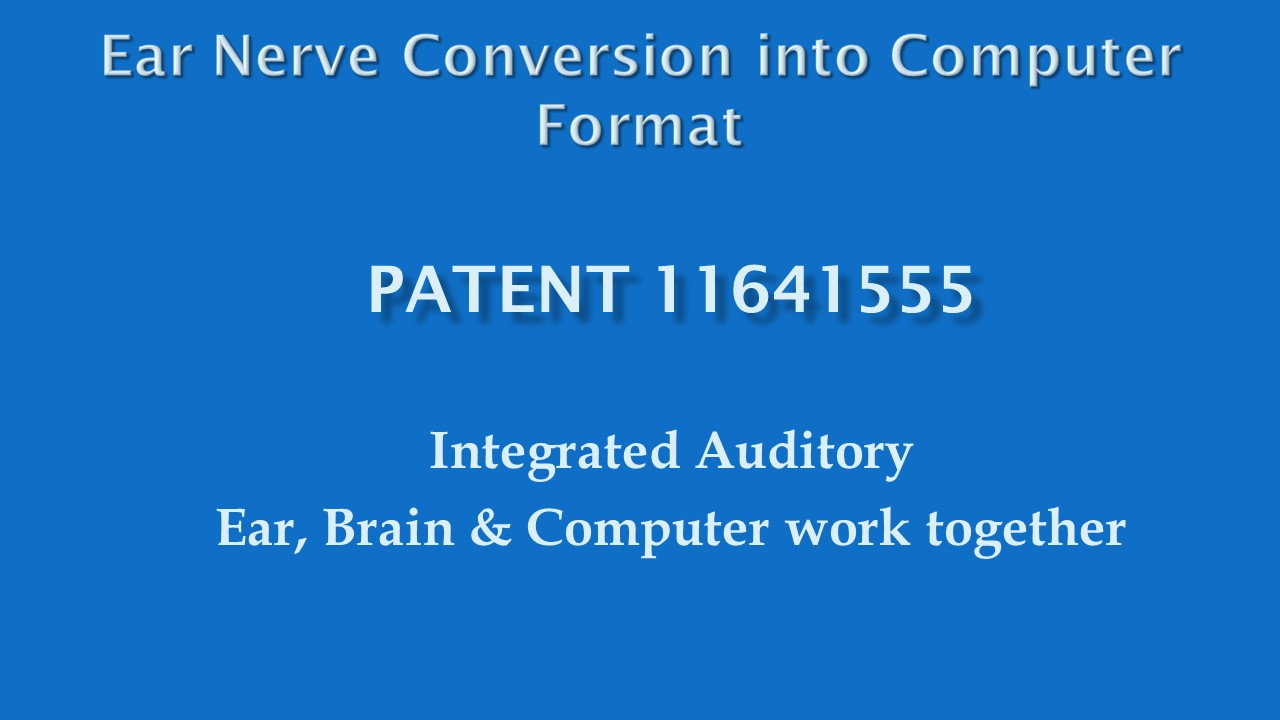 Ear Nerve Conversion into Computer Format

PATENT 11641555

Integrated Auditory
Ear, Brain & Computer work together